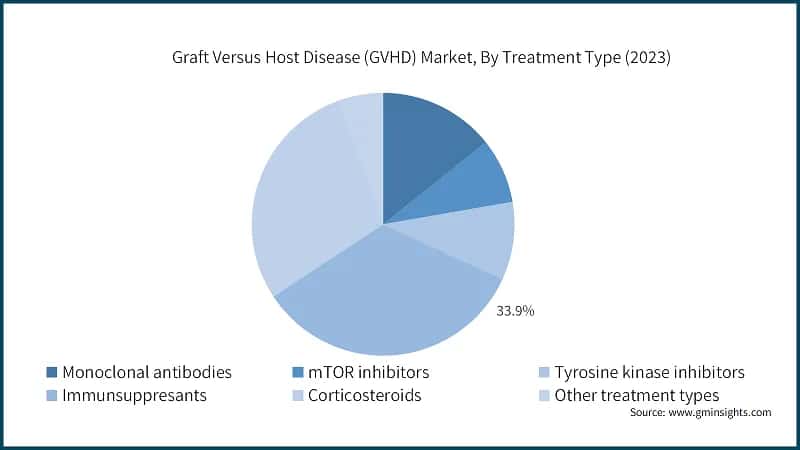 Graft Versus Host Disease (GVHD) Market, By Treatment Type (2023)

33.9%

Monoclonal antibodies
mTOR inhibitors
Tyrosine kinase inhibitors
Immunsuppresants
Corticosteroids
Other treatment types

Source: www.gminsights.com